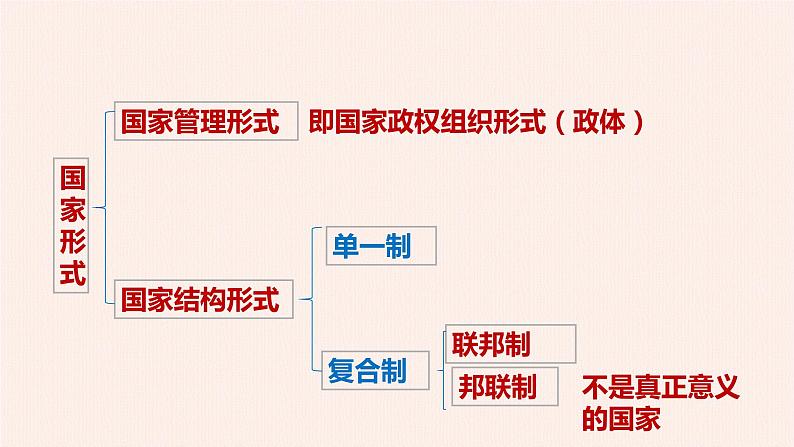 国家形式

国家管理形式　即国家政权组织形式（政体）

国家结构形式

单一制

复合制

联邦制

邦联制　不是真正意义的国家